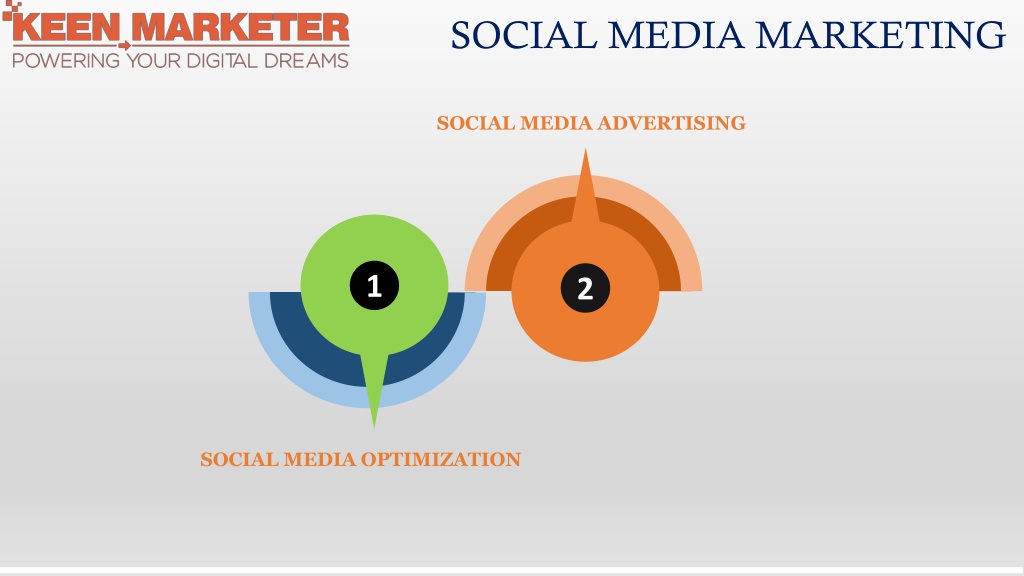 KEEN MARKETER
POWERING YOUR DIGITAL DREAMS

SOCIAL MEDIA MARKETING

SOCIAL MEDIA ADVERTISING

1

2

SOCIAL MEDIA OPTIMIZATION